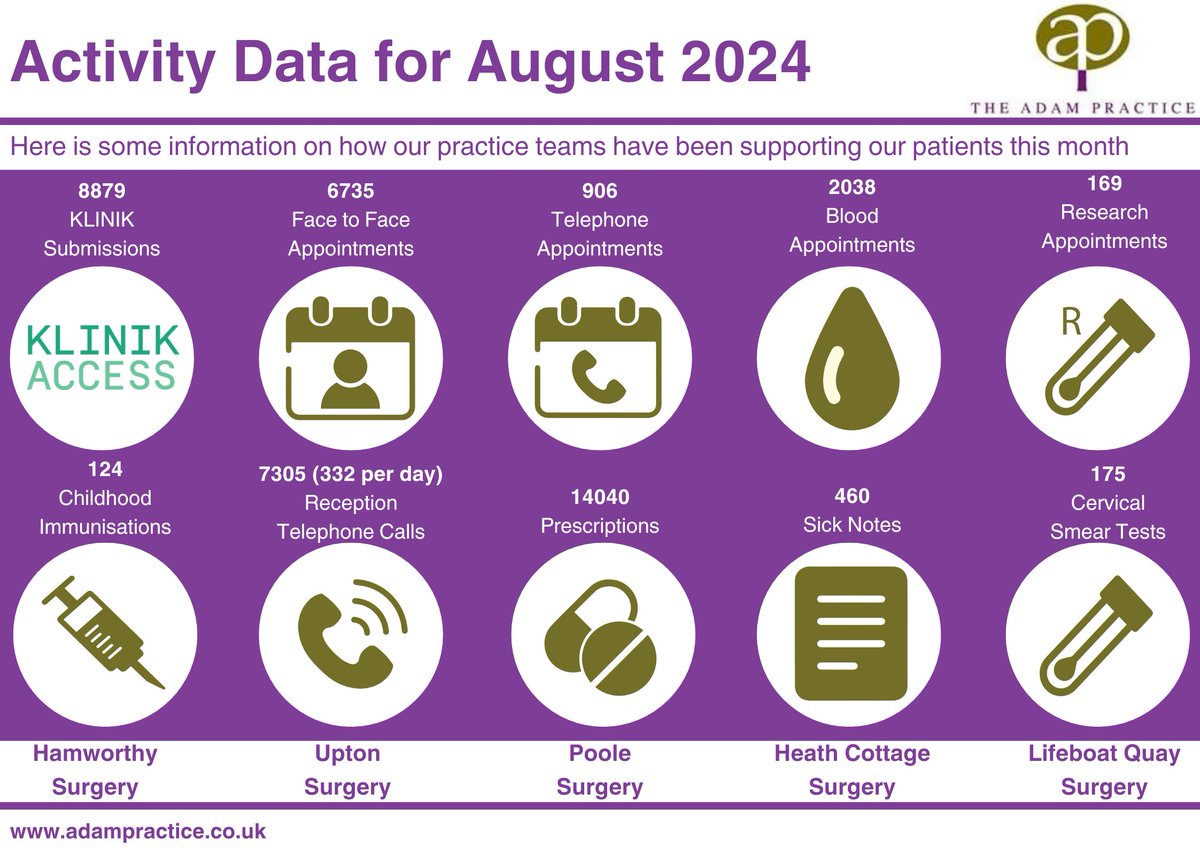 Activity Data for August 2024

ap
THE ADAM PRACTICE

Here is some information on how our practice teams have been supporting our patients this month

8879
KLINIK
Submissions

KLINIK
ACCESS

6735
Face to Face
Appointments

906
Telephone
Appointments

2038
Blood
Appointments

169
Research
Appointments

R

124
Childhood
Immunisations

7305 (332 per day)
Reception
Telephone Calls

14040
Prescriptions

460
Sick Notes

175
Cervical
Smear Tests

Hamworthy Surgery

Upton Surgery

Poole Surgery

Heath Cottage Surgery

Lifeboat Quay Surgery

www.adampractice.co.uk